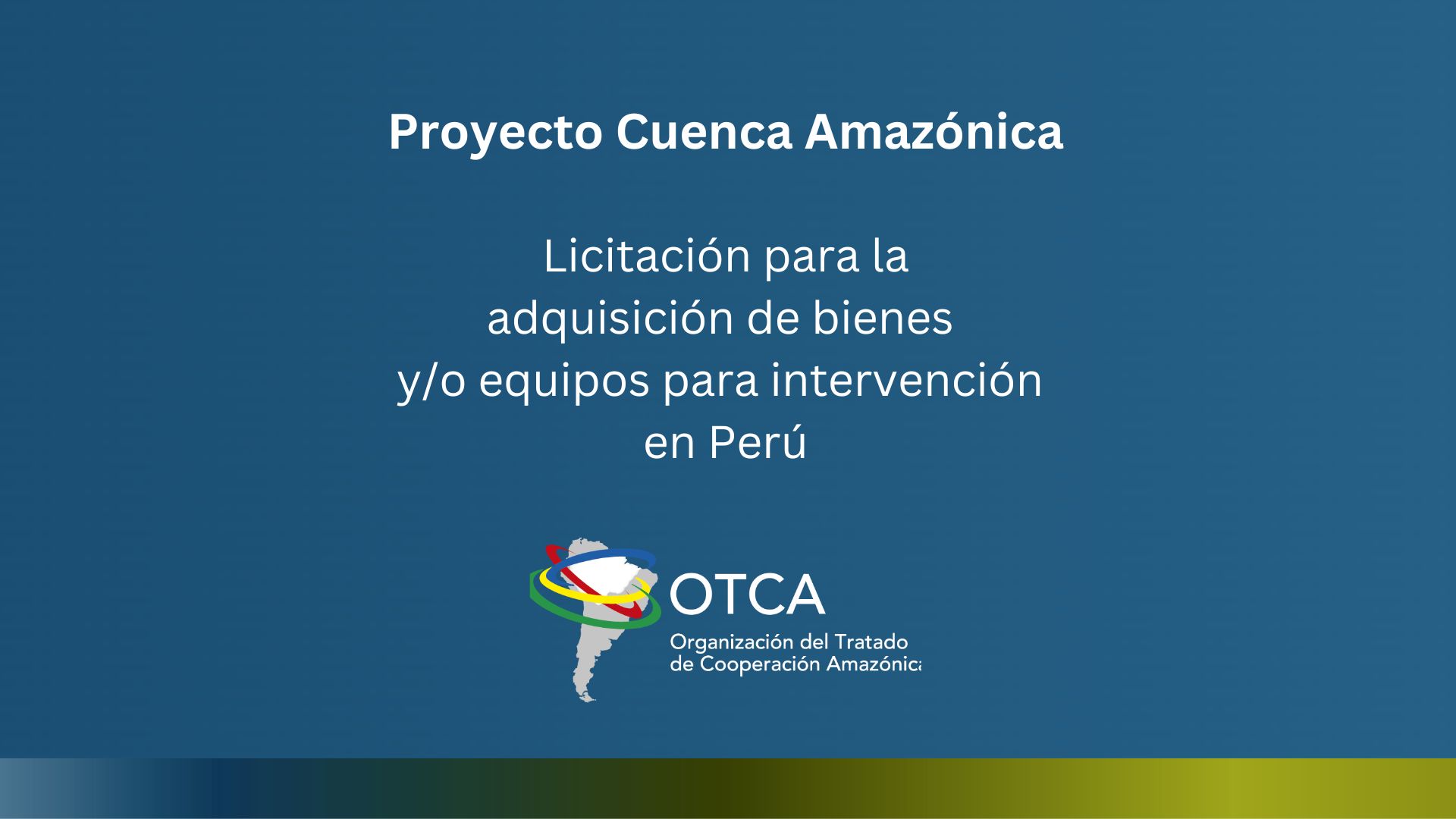 Proyecto Cuenca Amazónica

Licitación para la adquisición de bienes y/o equipos para intervención en Perú

OTCA
Organización del Tratado de Cooperación Amazónica